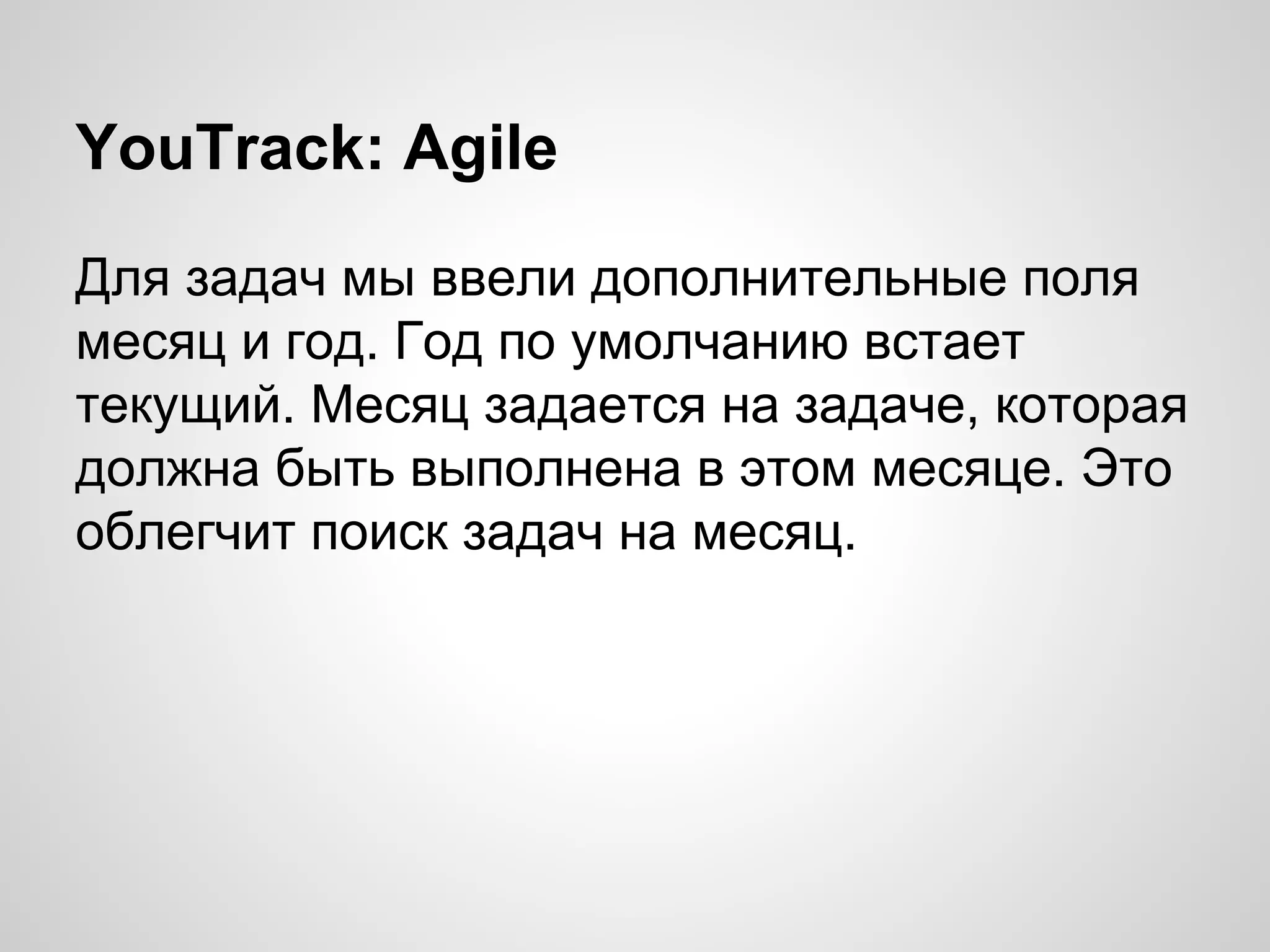 YouTrack: Agile

Для задач мы ввели дополнительные поля месяц и год. Год по умолчанию встает текущий. Месяц задается на задаче, которая должна быть выполнена в этом месяце. Это облегчит поиск задач на месяц.